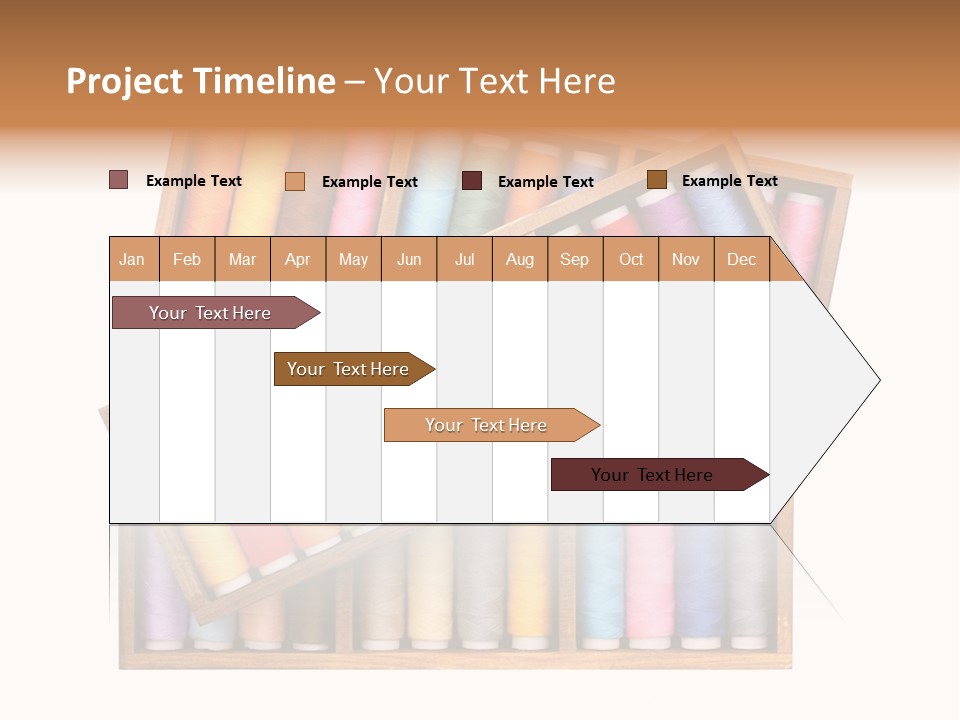 Project Timeline – Your Text Here

Example Text
Example Text
Example Text
Example Text

| Jan | Feb | Mar | Apr | May | Jun | Jul | Aug | Sep | Oct | Nov | Dec |
|---|---|---|---|---|---|---|---|---|---|---|---|

Your Text Here

Your Text Here

Your Text Here

Your Text Here